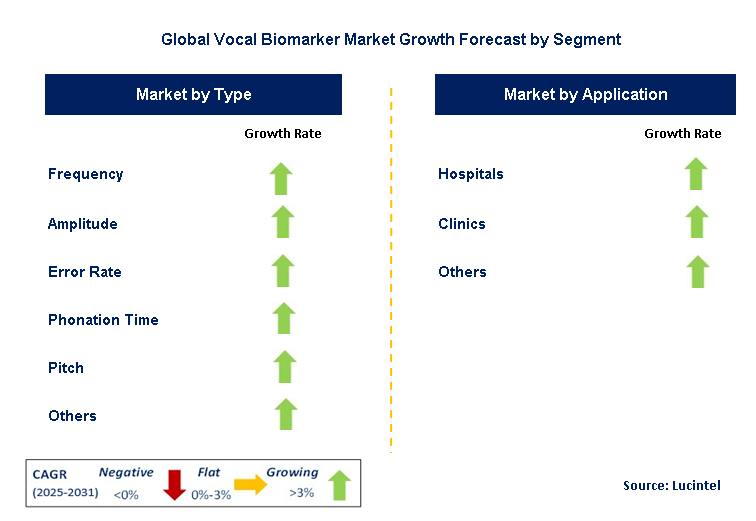 Global Vocal Biomarker Market Growth Forecast by Segment

Market by Type

Growth Rate

Frequency

Amplitude

Error Rate

Phonation Time

Pitch

Others

Market by Application

Growth Rate

Hospitals

Clinics

Others

CAGR (2025-2031)

Negative <0%

Flat 0%-3%

Growing >3%

Source: Lucintel